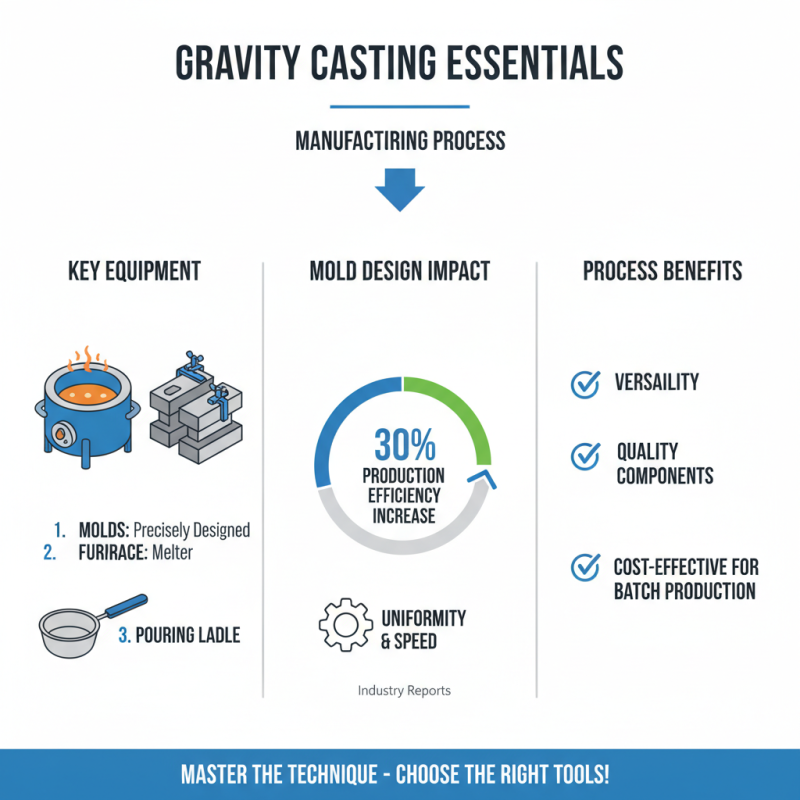 GRAVITY CASTING ESSENTIALS

MANUFACTIRING PROCESS

KEY EQUIPMENT

1. MOLDS: Precisely Designed
2. FURIRACE: Melter

3. POURING LADLE

MOLD DESIGN IMPACT

30%
PRODUCTION EFFICIENCY INCREASE

UNIFORMITY & SPEED

Industry Reports

PROCESS BENEFITS

VERSAILITY

QUALITY COMPONENTS

COST-EFFECTIVE FOR BATCH PRODUCTION

MASTER THE TECHNIQUE - CHOOSE THE RIGHT TOOLS!